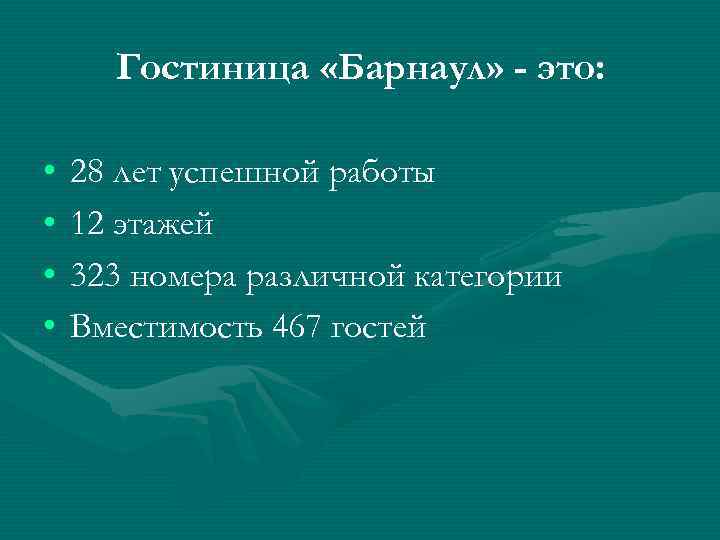 Гостиница «Барнаул» - это:

• 28 лет успешной работы
• 12 этажей
• 323 номера различной категории
• Вместимость 467 гостей